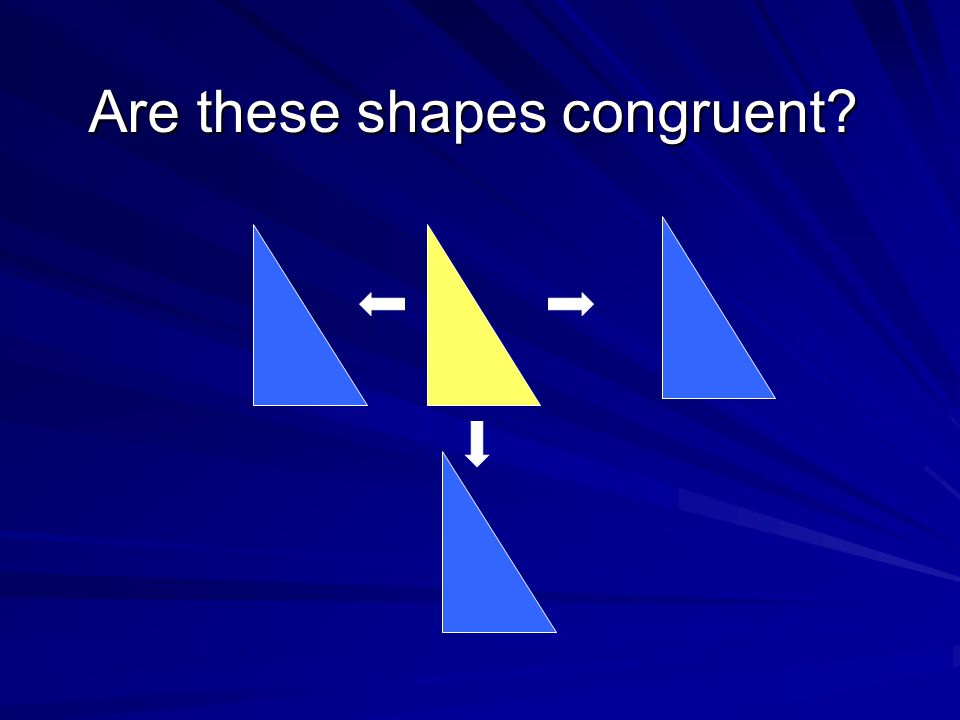 Are these shapes congruent?